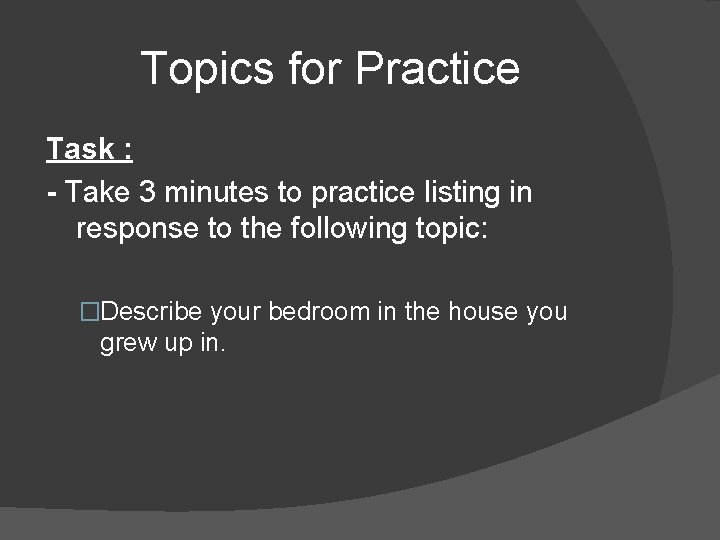 Topics for Practice

Task :

- Take 3 minutes to practice listing in response to the following topic:

□Describe your bedroom in the house you grew up in.